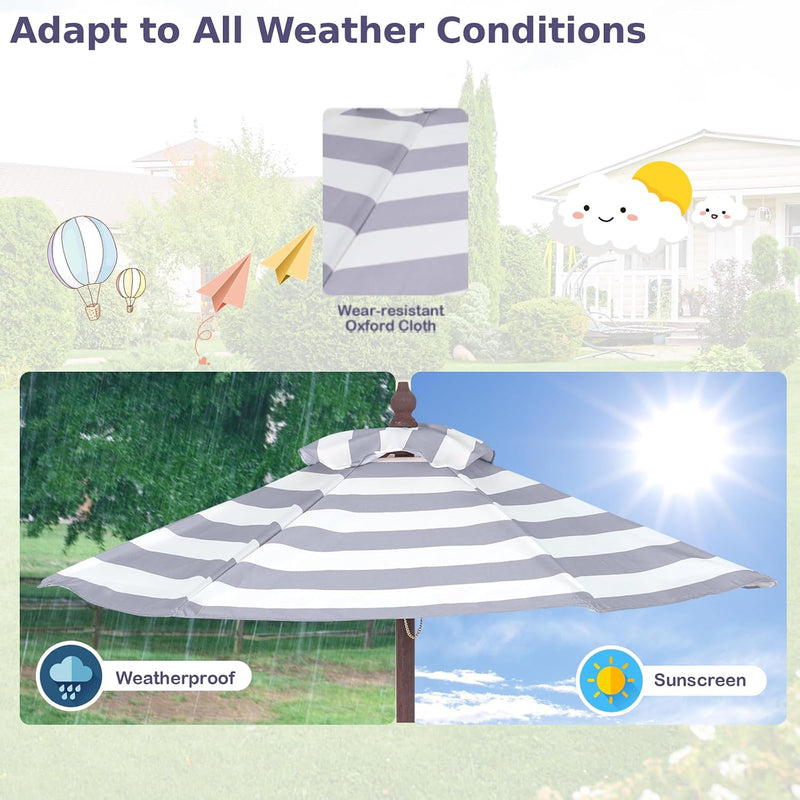 Adapt to All Weather Conditions

Wear-resistant Oxford Cloth

Weatherproof

Sunscreen